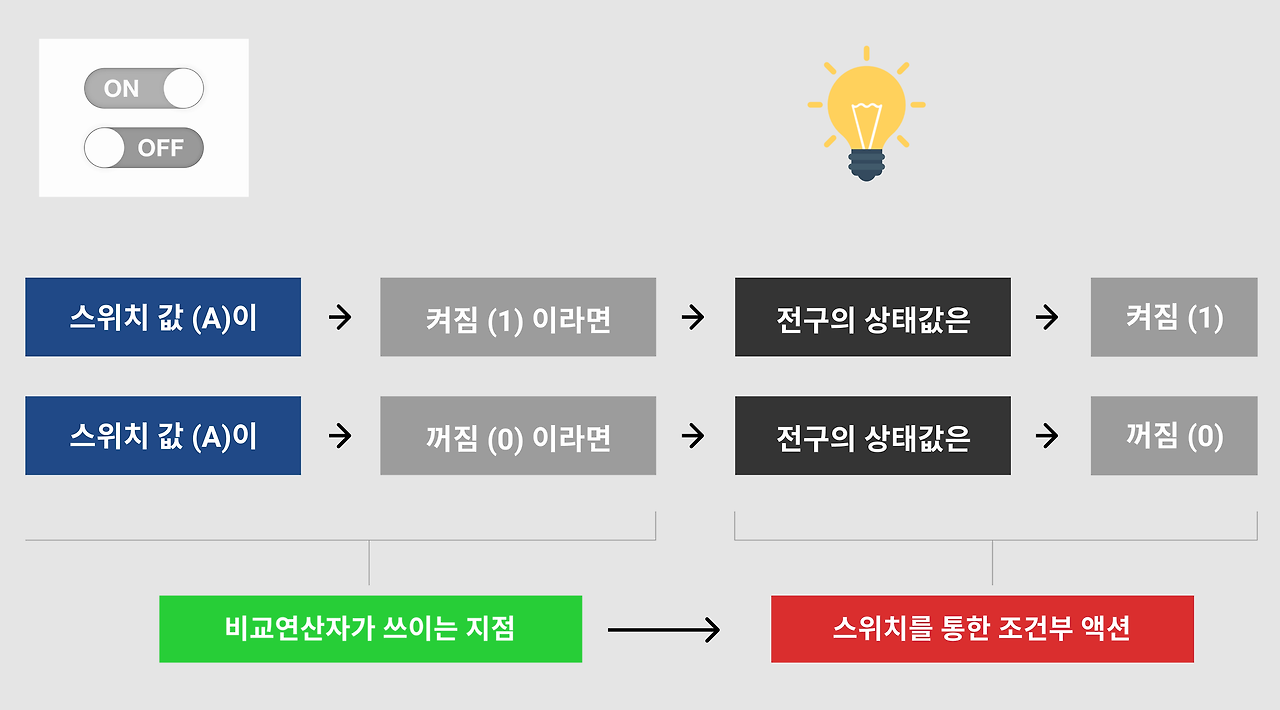 ON
OFF

스위치 값 (A)이 → 켜짐 (1) 이라면 → 전구의 상태값은 → 켜짐 (1)

스위치 값 (A)이 → 꺼짐 (0) 이라면 → 전구의 상태값은 → 꺼짐 (0)

비교연산자가 쓰이는 지점 → 스위치를 통한 조건부 액션